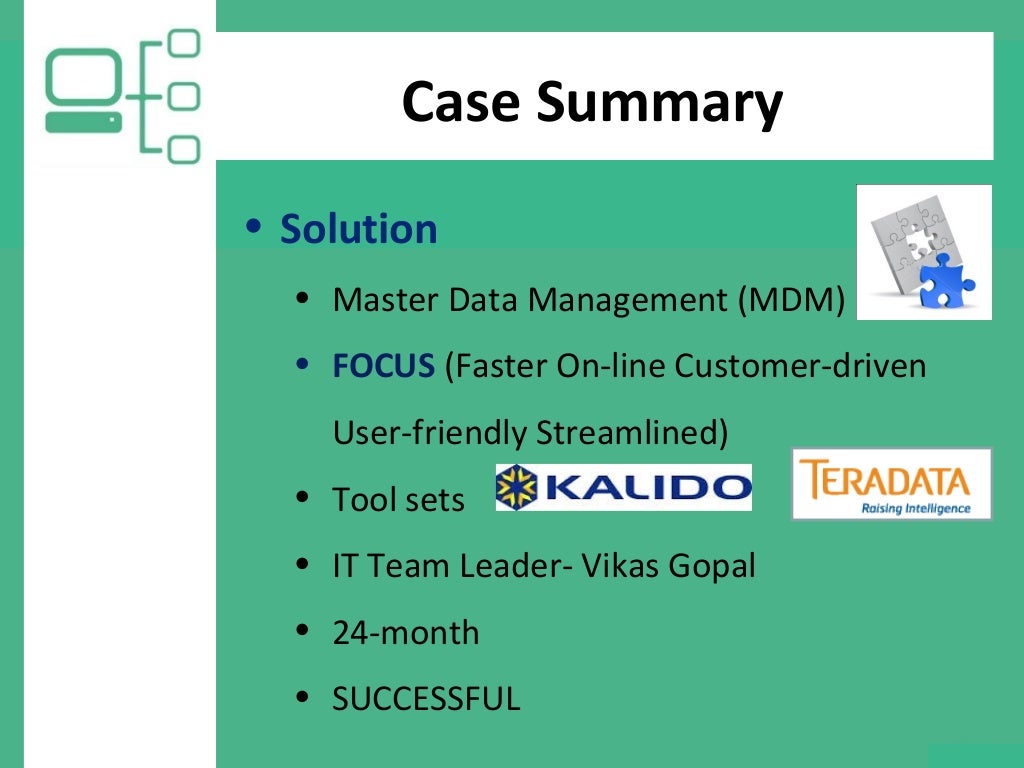 Case Summary

• Solution
  • Master Data Management (MDM)
  • FOCUS (Faster On-line Customer-driven User-friendly Streamlined)
  • Tool sets KALIDO TERADATA Raising Intelligence
  • IT Team Leader- Vikas Gopal
  • 24-month
  • SUCCESSFUL